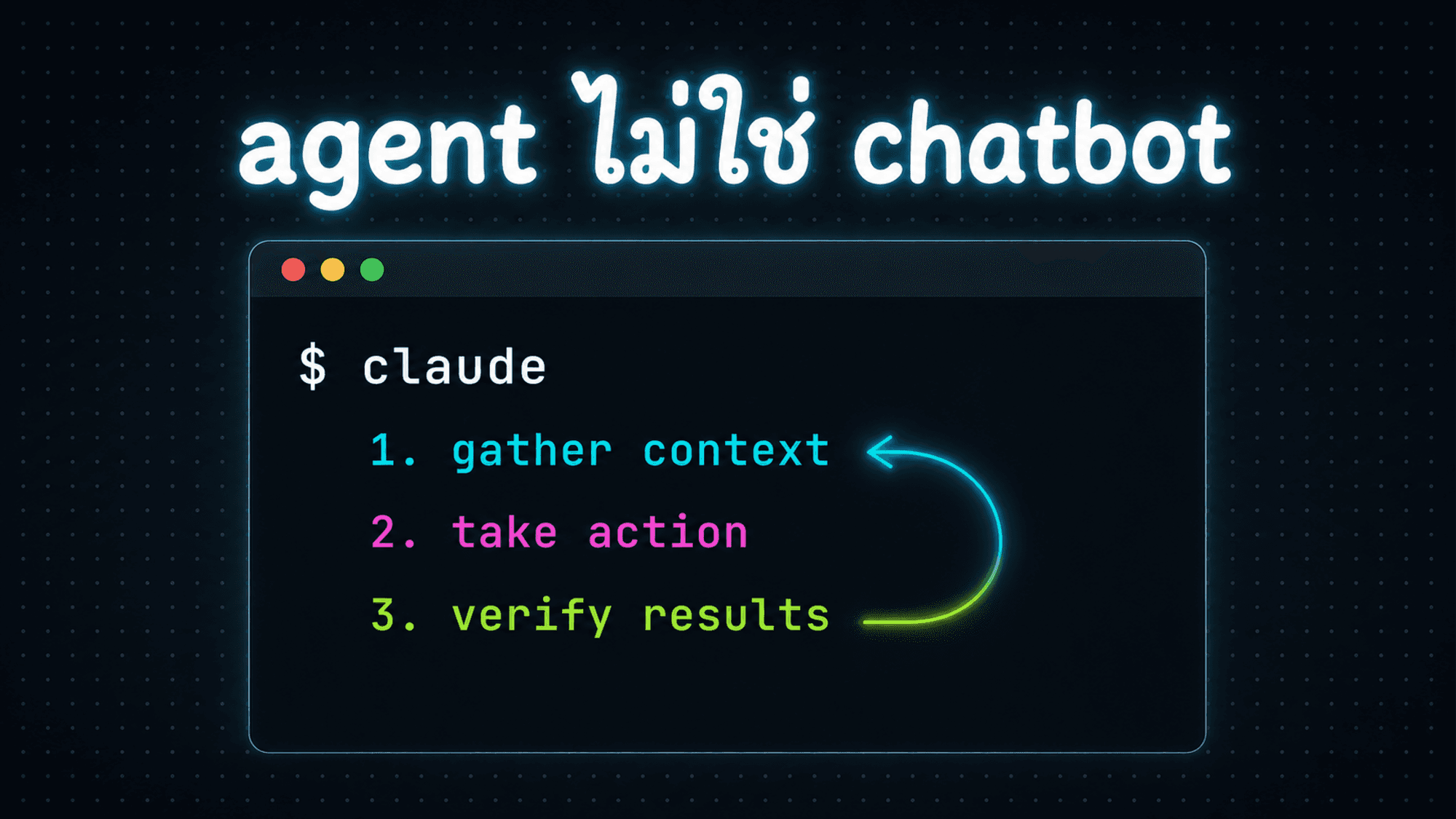 agent ไม่ใช่ chatbot

$ claude

1. gather context

2. take action

3. verify results